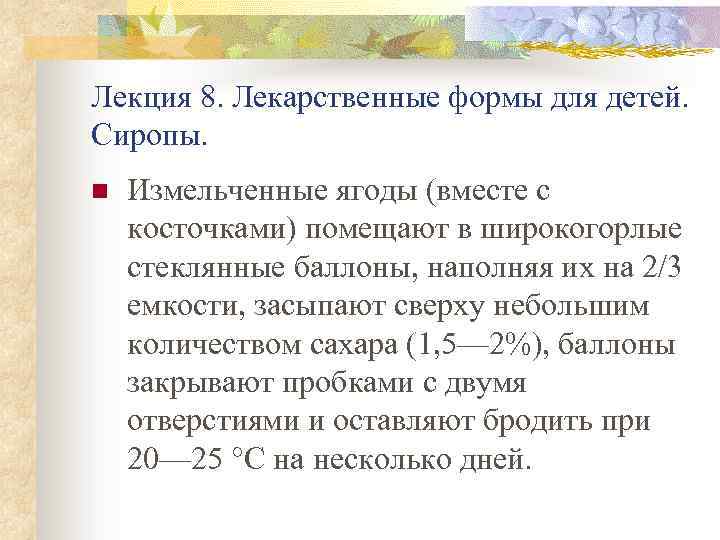 Лекция 8. Лекарственные формы для детей. Сиропы.

Измельченные ягоды (вместе с косточками) помещают в широкогорлые стеклянные баллоны, наполняя их на 2/3 емкости, засыпают сверху небольшим количеством сахара (1,5—2%), баллоны закрывают пробками с двумя отверстиями и оставляют бродить при 20—25 °С на несколько дней.